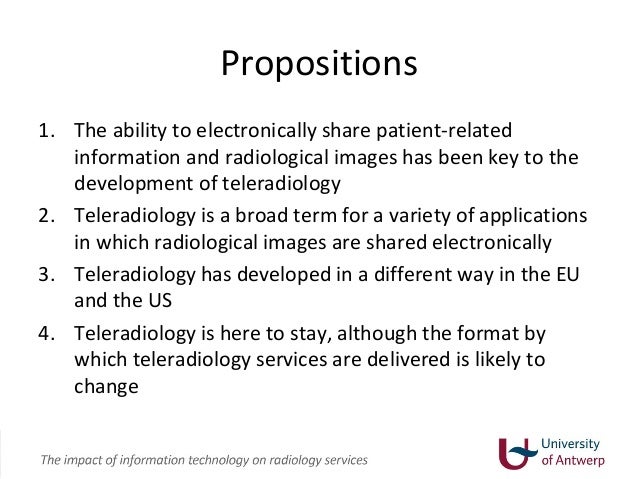 Propositions

1. The ability to electronically share patient-related information and radiological images has been key to the development of teleradiology
2. Teleradiology is a broad term for a variety of applications in which radiological images are shared electronically
3. Teleradiology has developed in a different way in the EU and the US
4. Teleradiology is here to stay, although the format by which teleradiology services are delivered is likely to change

The impact of information technology on radiology services

University of Antwerp